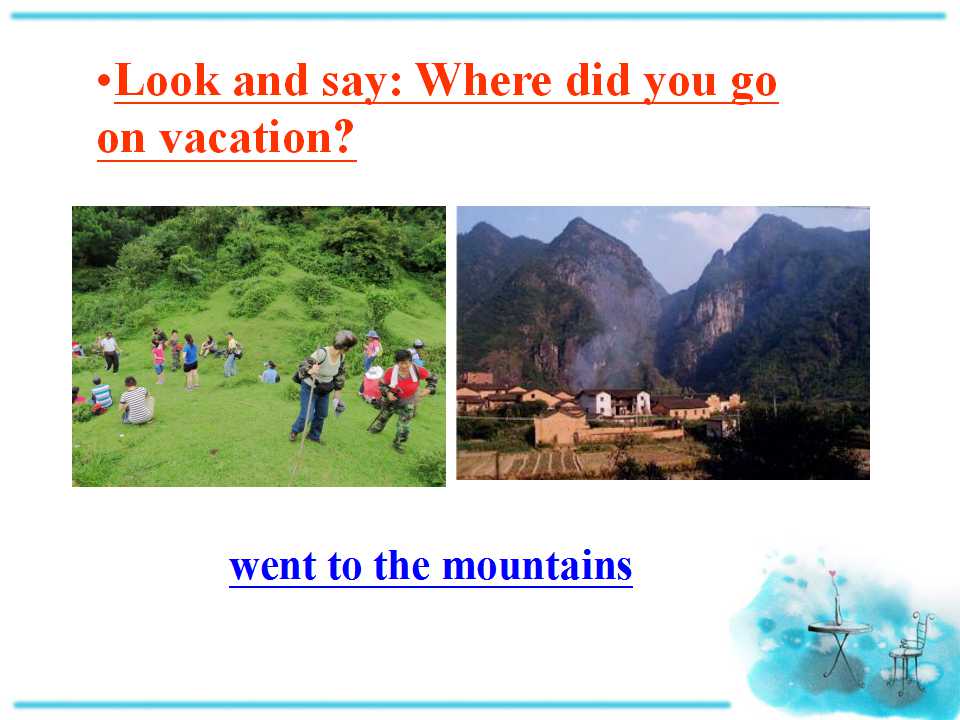 •Look and say: Where did you go on vacation?

went to the mountains